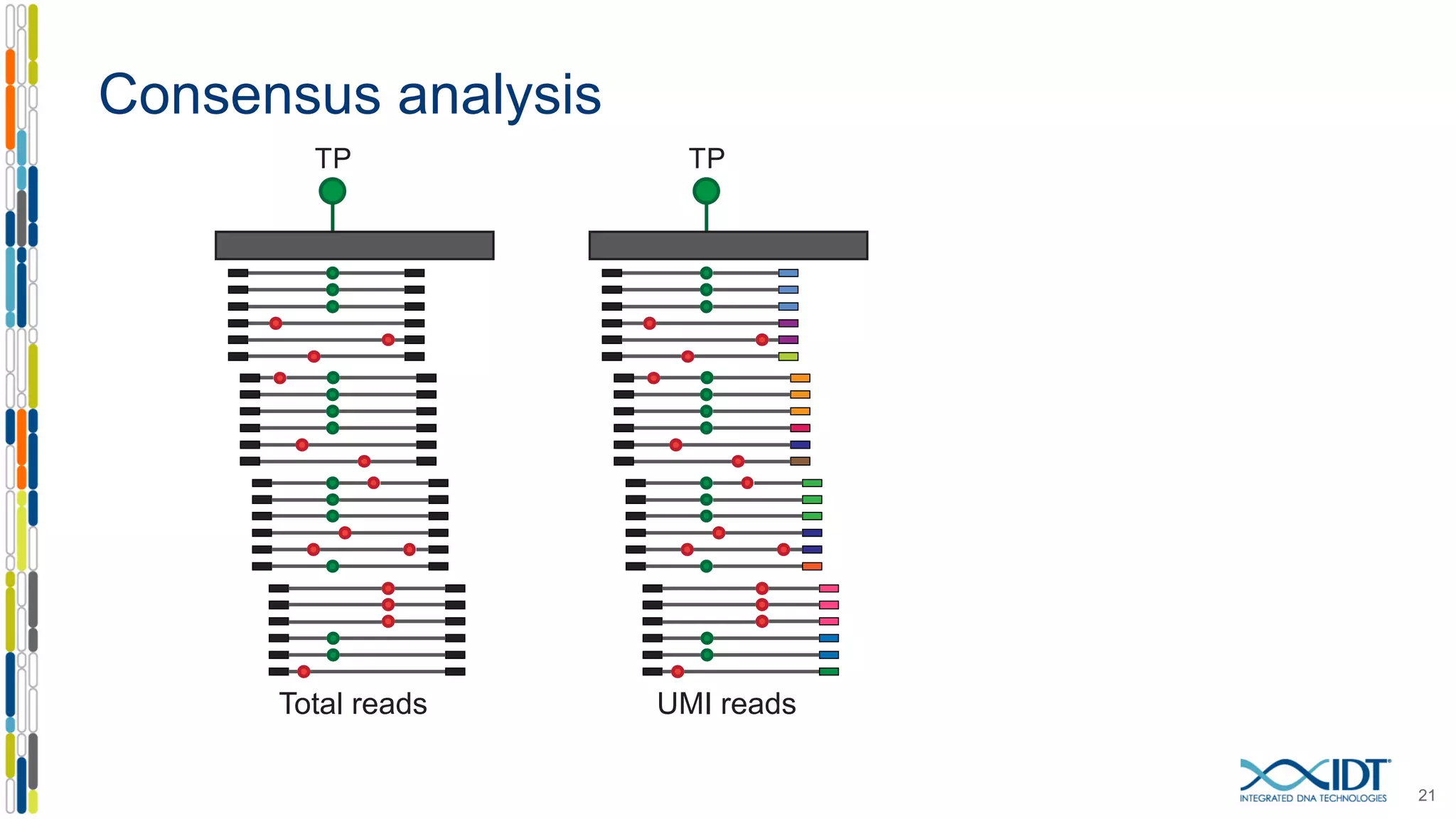 Consensus analysis

TP

TP

Total reads

UMI reads

IDT
INTEGRATED DNA TECHNOLOGIES

21